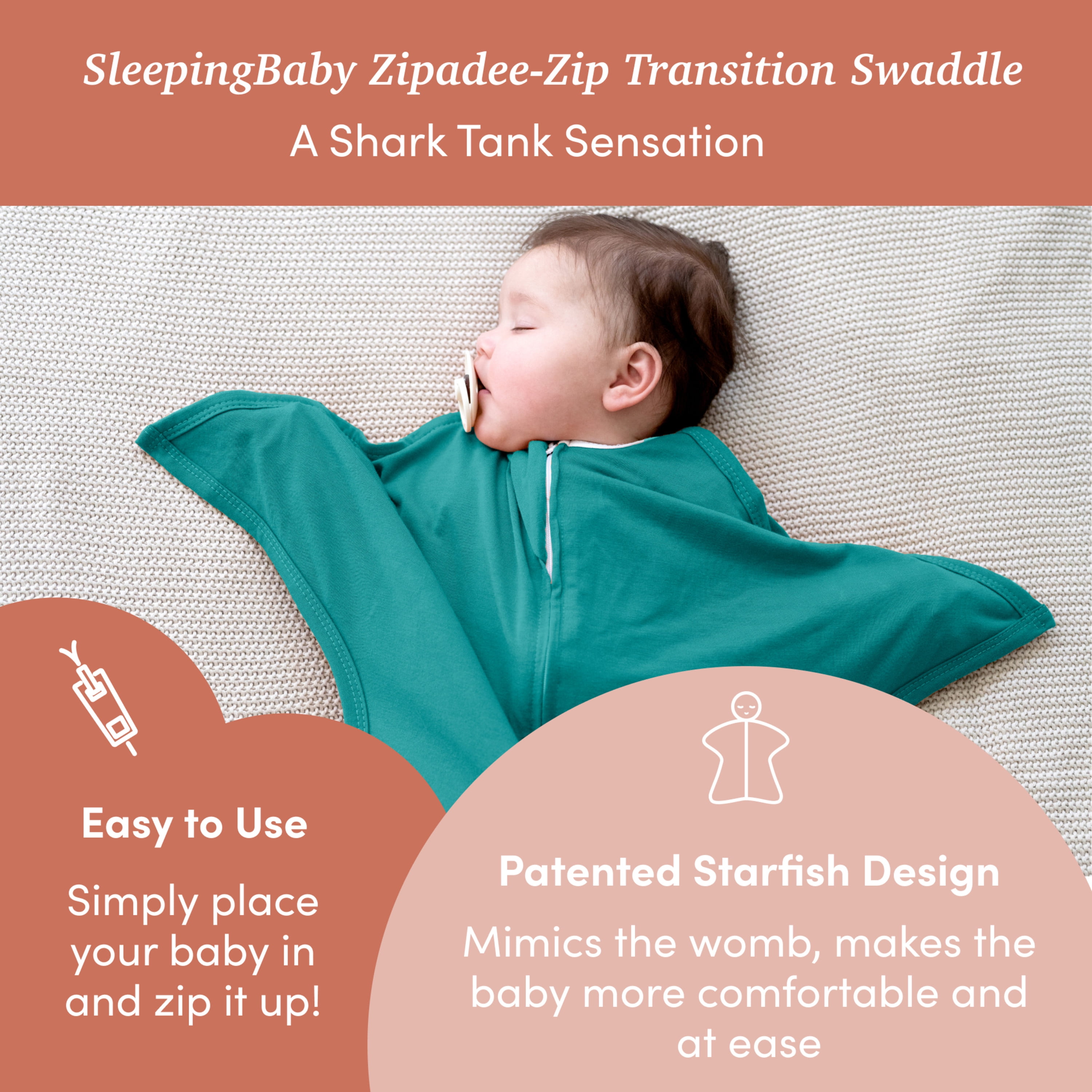 SleepingBaby Zipadee-Zip Transition Swaddle

A Shark Tank Sensation

Easy to Use

Simply place your baby in and zip it up!

Patented Starfish Design

Mimics the womb, makes the baby more comfortable and at ease